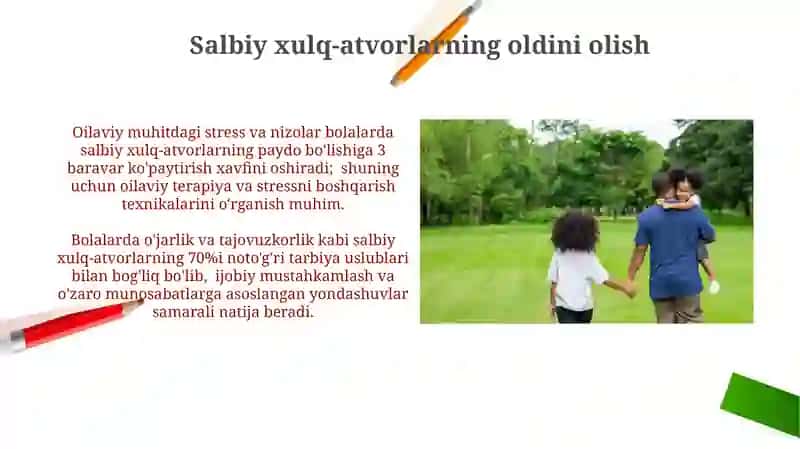 Salbiy xulq-atvorlarning oldini olish

Oilaviy muhitdagi stress va nizolar bolalarda salbiy xulq-atvorlarning paydo bo'lishiga 3 baravar ko'paytirish xavfini oshiradi; shuning uchun oilaviy terapiya va stressni boshqarish texnikalarini o'rganish muhim.

Bolalarda o'jarlik va tajovuzkorlik kabi salbiy xulq-atvorlarning 70%i noto'g'ri tarbiya uslublari bilan bog'liq bo'lib, ijobiy mustahkamlash va o'zaro munosabatlarga asoslangan yondashuvlar samarali natija beradi.